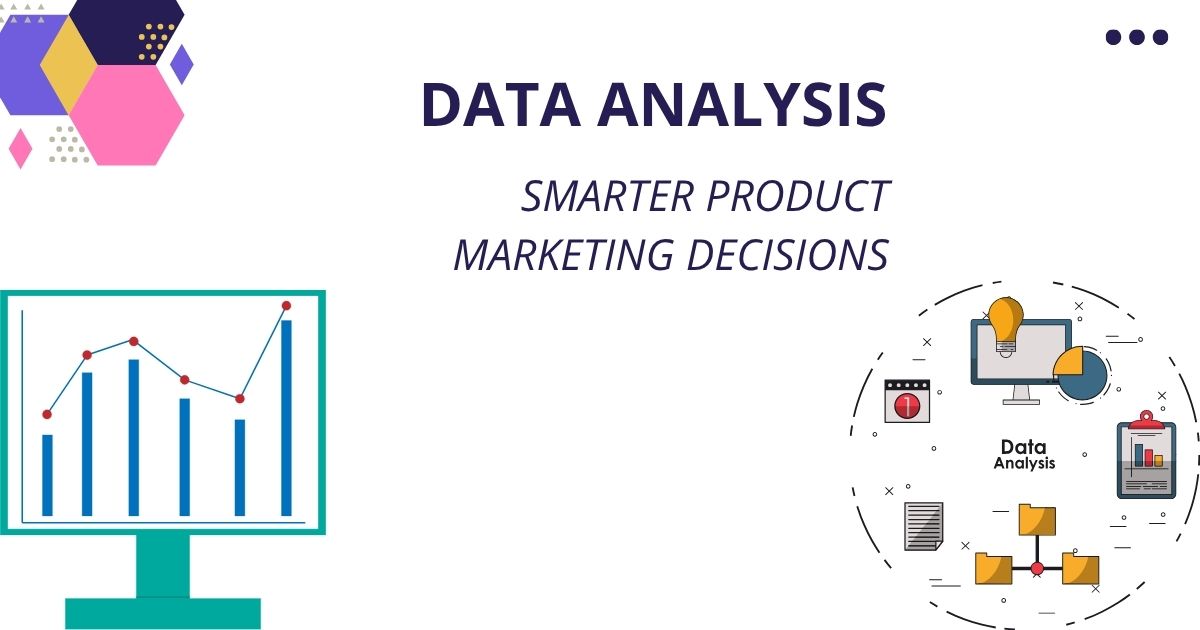 DATA ANALYSIS

SMARTER PRODUCT MARKETING DECISIONS

1

Data Analysis